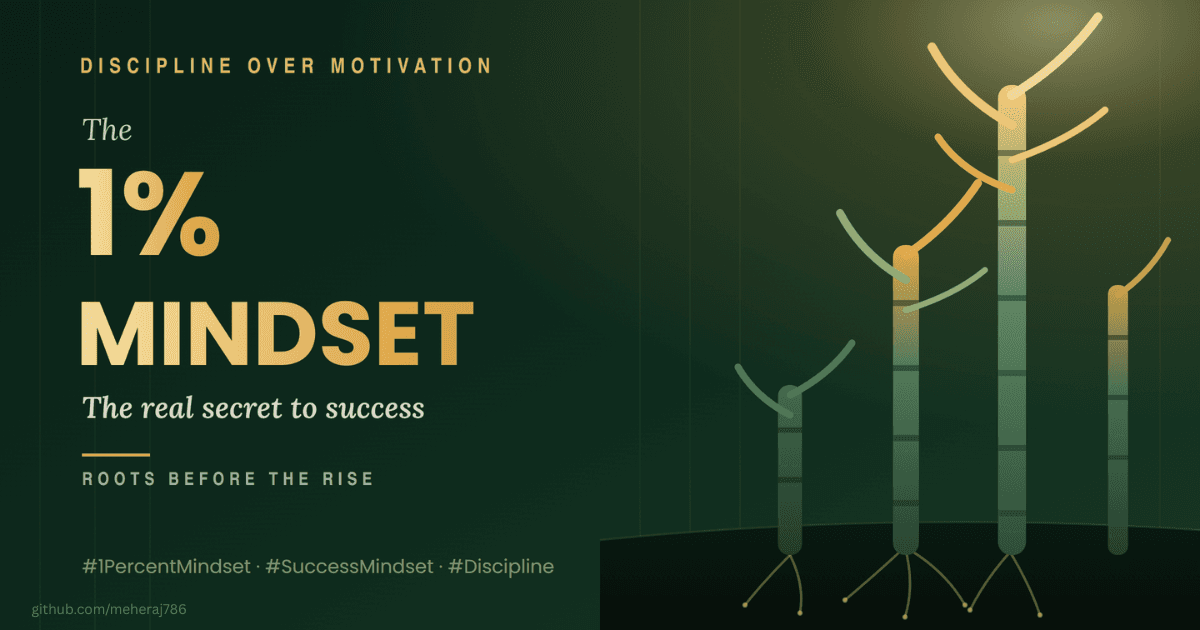 DISCIPLINE OVER MOTIVATION

The

1%

MINDSET

The real secret to success

ROOTS BEFORE THE RISE

#1PercentMindset · #SuccessMindset · #Discipline

github.com/meheraj786